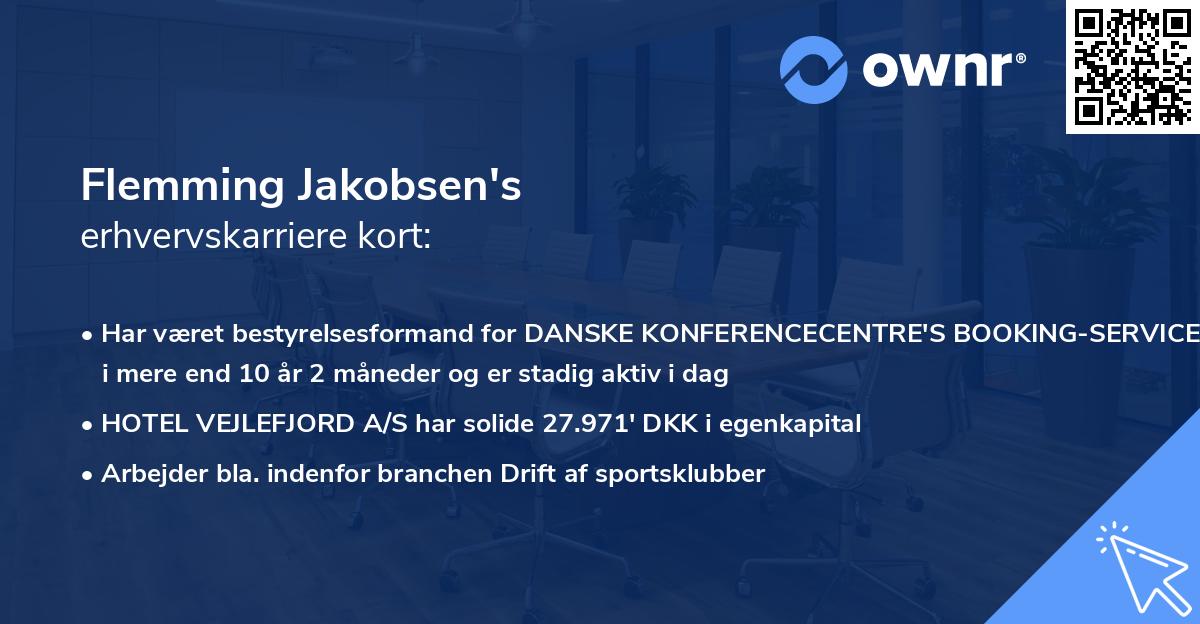 ownr®

Flemming Jakobsen's
erhvervskarriere kort:

• Har været bestyrelsesformand for DANSKE KONFERENCECENTRE'S BOOKING-SERVICE i mere end 10 år 2 måneder og er stadig aktiv i dag

• HOTEL VEJLEFJORD A/S har solide 27.971' DKK i egenkapital

• Arbejder bla. indenfor branchen Drift af sportsklubber